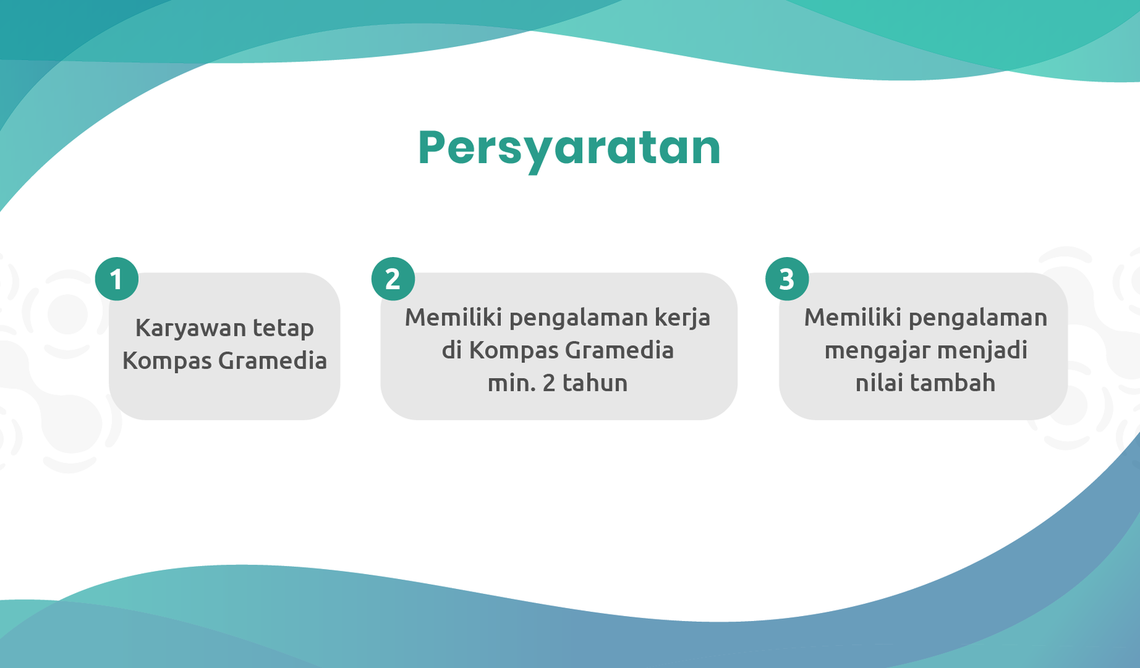 Persyaratan

1
Karyawan tetap Kompas Gramedia

2
Memiliki pengalaman kerja di Kompas Gramedia min. 2 tahun

3
Memiliki pengalaman mengajar menjadi nilai tambah